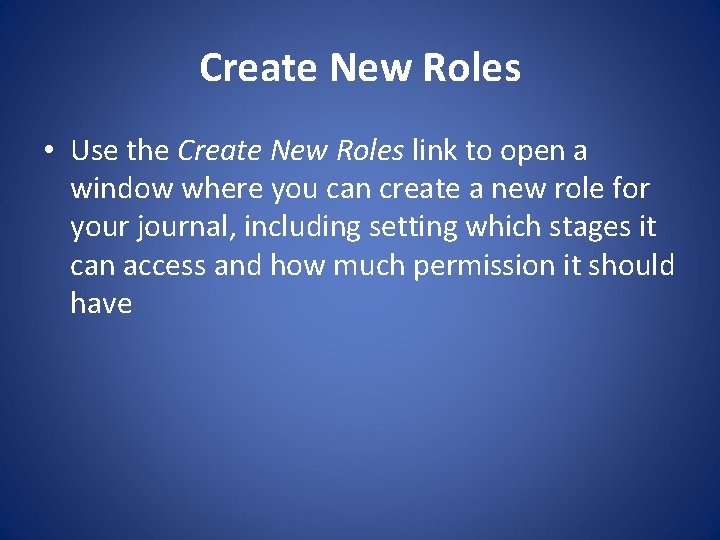 Create New Roles

• Use the Create New Roles link to open a window where you can create a new role for your journal, including setting which stages it can access and how much permission it should have